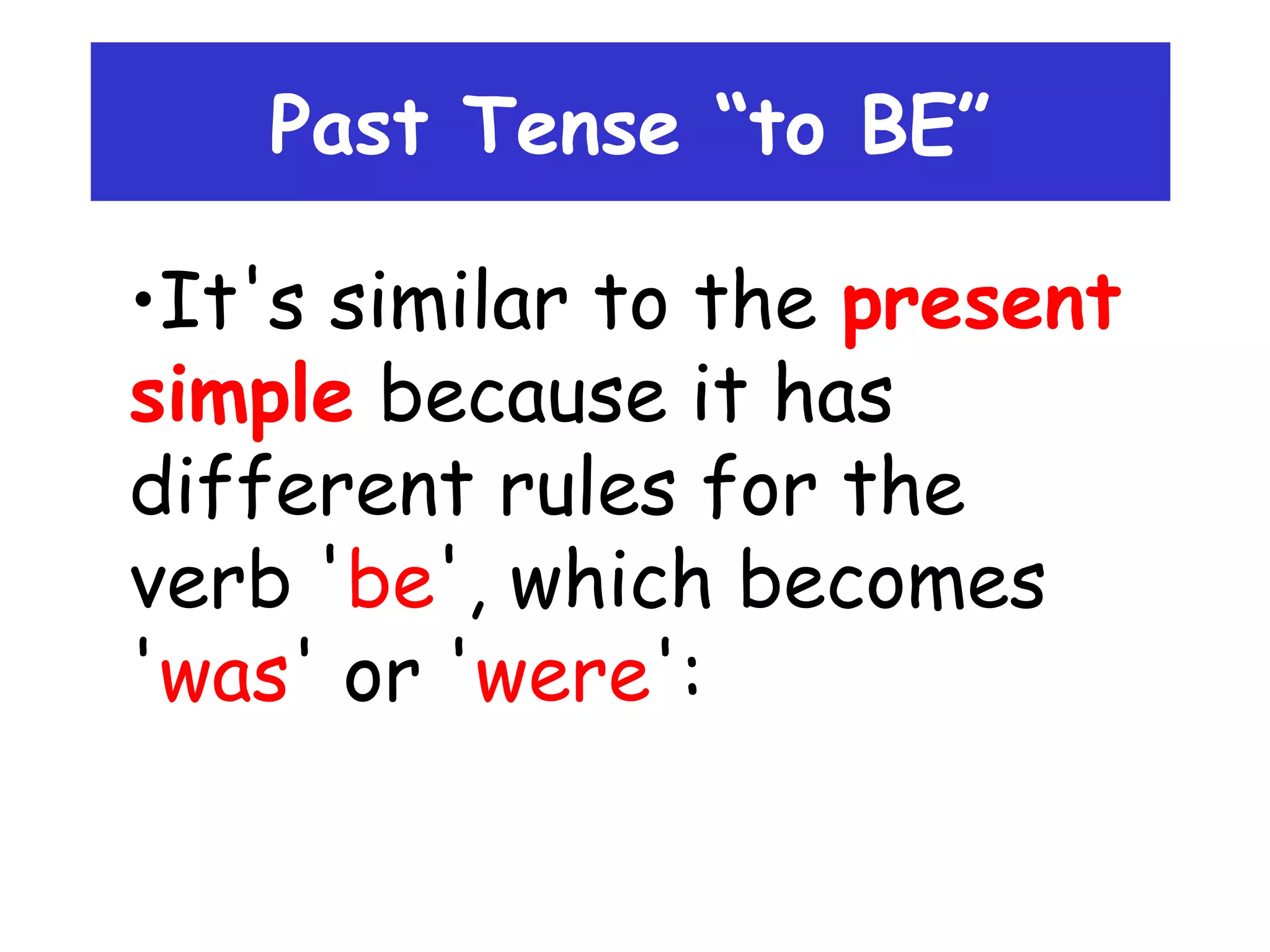 Past Tense “to BE”

•It's similar to the present simple because it has different rules for the verb 'be', which becomes 'was' or 'were':